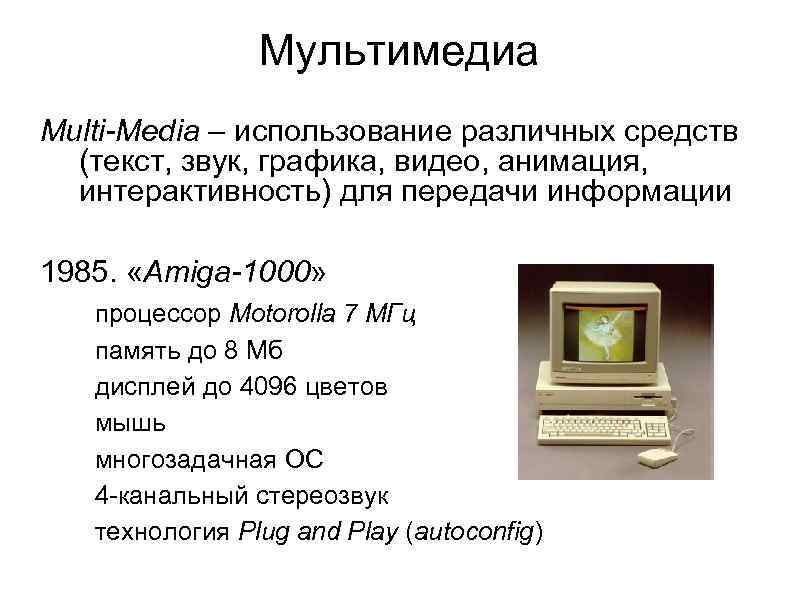 Мультимедиа

Multi-Media – использование различных средств (текст, звук, графика, видео, анимация, интерактивность) для передачи информации

1985. «Amiga-1000»

процессор Motorolla 7 МГц

память до 8 Мб

дисплей до 4096 цветов

мышь

многозадачная ОС

4-канальный стереозвук

технология Plug and Play (autoconfig)